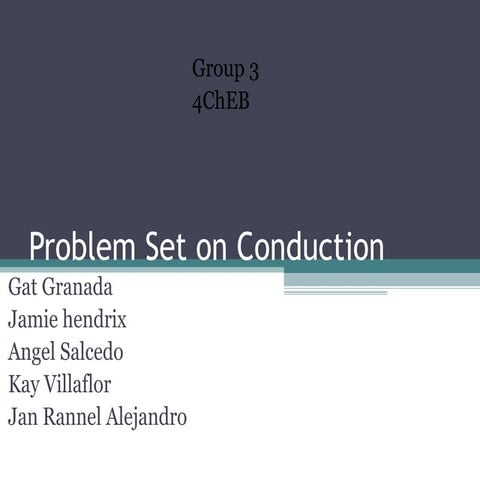 Group 3
4ChEB

Problem Set on Conduction

Gat Granada
Jamie hendrix
Angel Salcedo
Kay Villaflor
Jan Rannel Alejandro